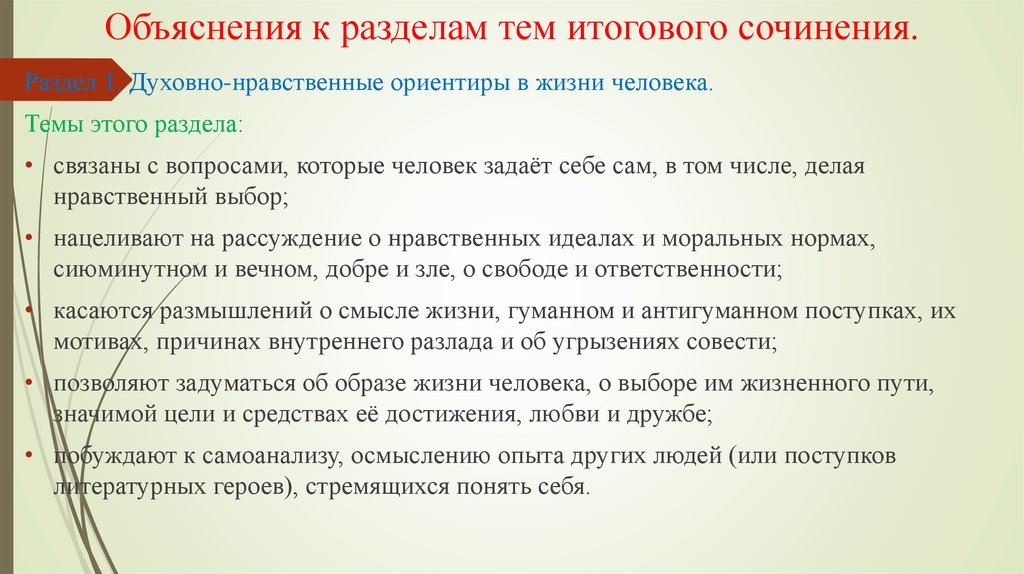 Объяснения к разделам тем итогового сочинения.

Раздел 1 Духовно-нравственные ориентиры в жизни человека.

Темы этого раздела:

• связаны с вопросами, которые человек задаёт себе сам, в том числе, делая нравственный выбор;

• нацеливают на рассуждение о нравственных идеалах и моральных нормах, сиюминутном и вечном, добре и зле, о свободе и ответственности;

• касаются размышлений о смысле жизни, гуманном и антигуманном поступках, их мотивах, причинах внутреннего разлада и об угрызениях совести;

• позволяют задуматься об образе жизни человека, о выборе им жизненного пути, значимой цели и средствах её достижения, любви и дружбе;

• побуждают к самоанализу, осмыслению опыта других людей (или поступков литературных героев), стремящихся понять себя.